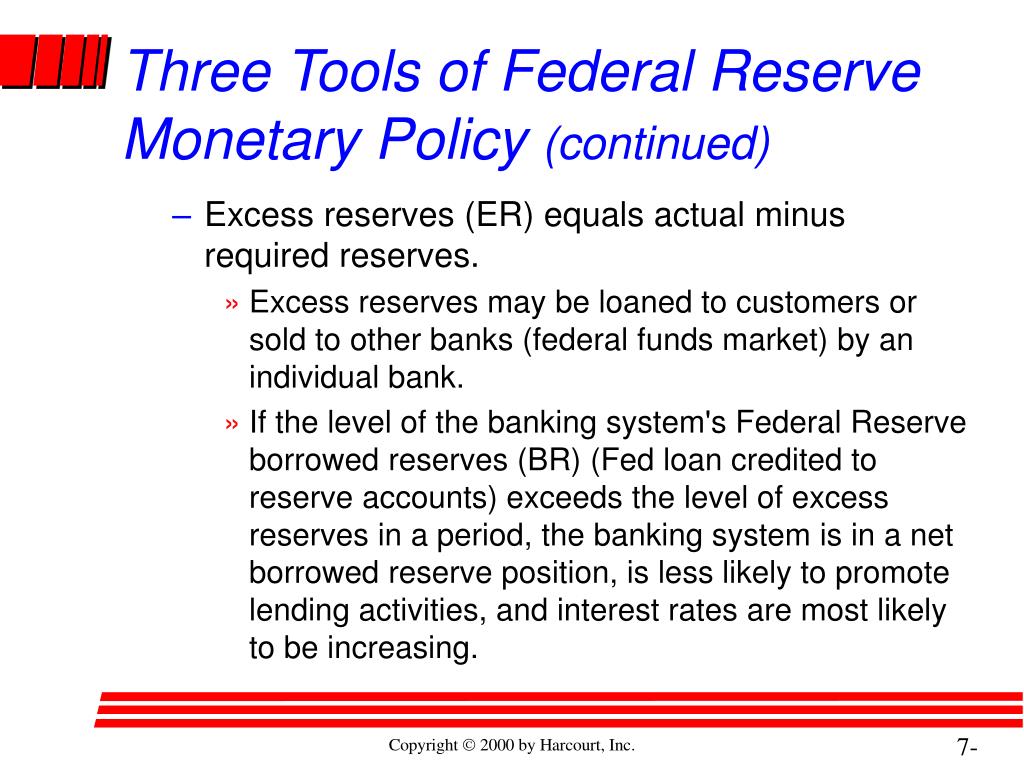 Three Tools of Federal Reserve Monetary Policy (continued)

– Excess reserves (ER) equals actual minus required reserves.

» Excess reserves may be loaned to customers or sold to other banks (federal funds market) by an individual bank.

» If the level of the banking system's Federal Reserve borrowed reserves (BR) (Fed loan credited to reserve accounts) exceeds the level of excess reserves in a period, the banking system is in a net borrowed reserve position, is less likely to promote lending activities, and interest rates are most likely to be increasing.

Copyright © 2000 by Harcourt, Inc.

7-